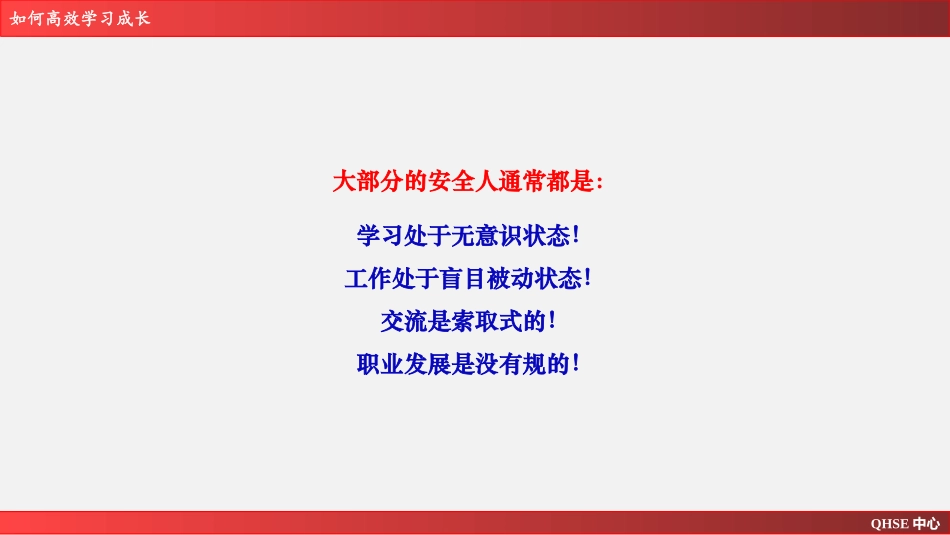 如何高效学习成长

大部分的安全人通常都是:

学习处于无意识状态!

工作处于盲目被动状态!

交流是索取式的!

职业发展是没有规的!

QHSE 中心